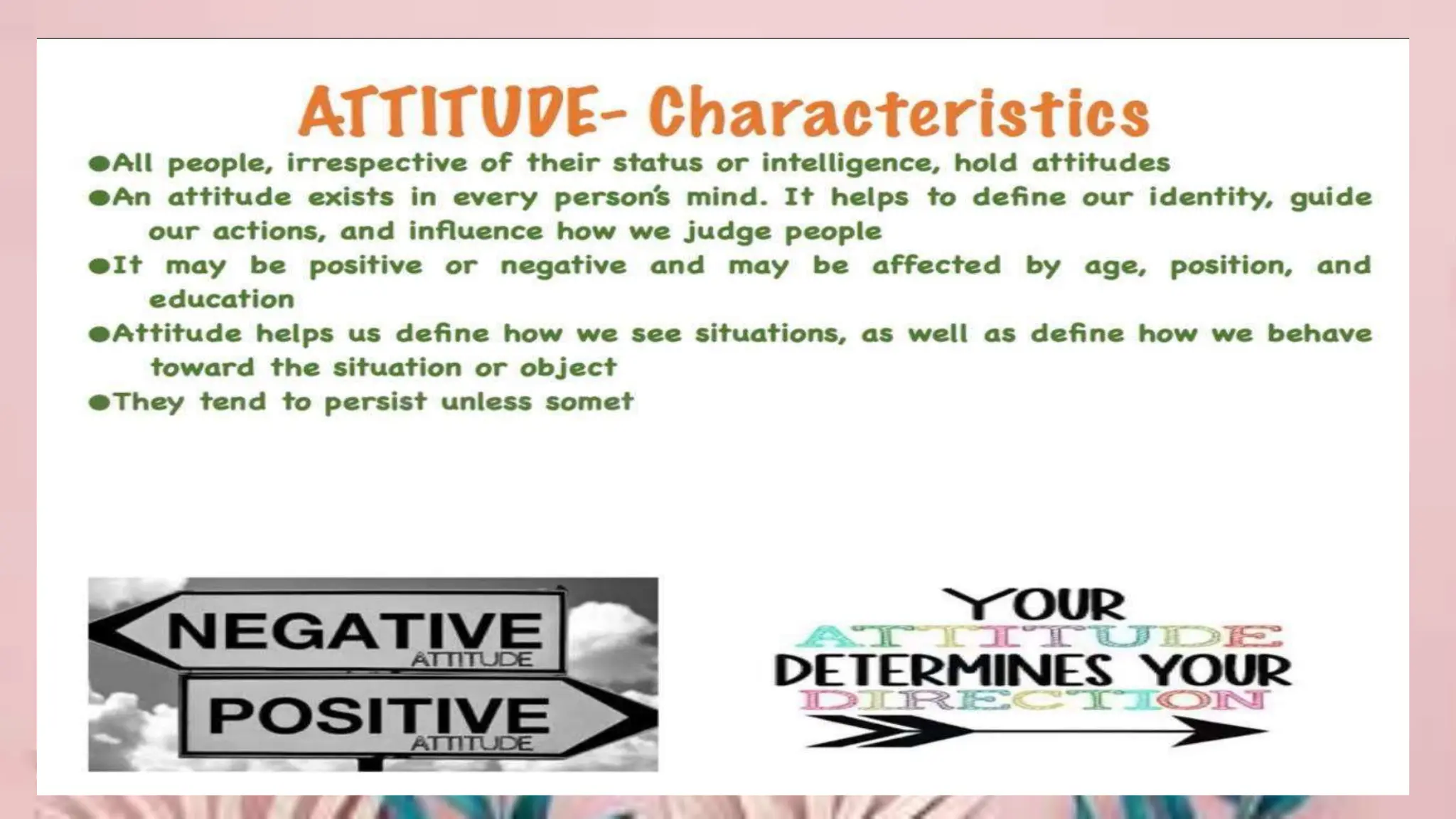 ATTITUDE- Characteristics

●All people, irrespective of their status or intelligence, hold attitudes

●An attitude exists in every person's mind. It helps to define our identity, guide our actions, and influence how we judge people

●It may be positive or negative and may be affected by age, position, and education

●Attitude helps us define how we see situations, as well as define how we behave toward the situation or object

●They tend to persist unless somet

NEGATIVE
ATTITUDE
POSITIVE
ATTITUDE

YOUR
ATTITUDE
DETERMINES YOUR
DIRECTION